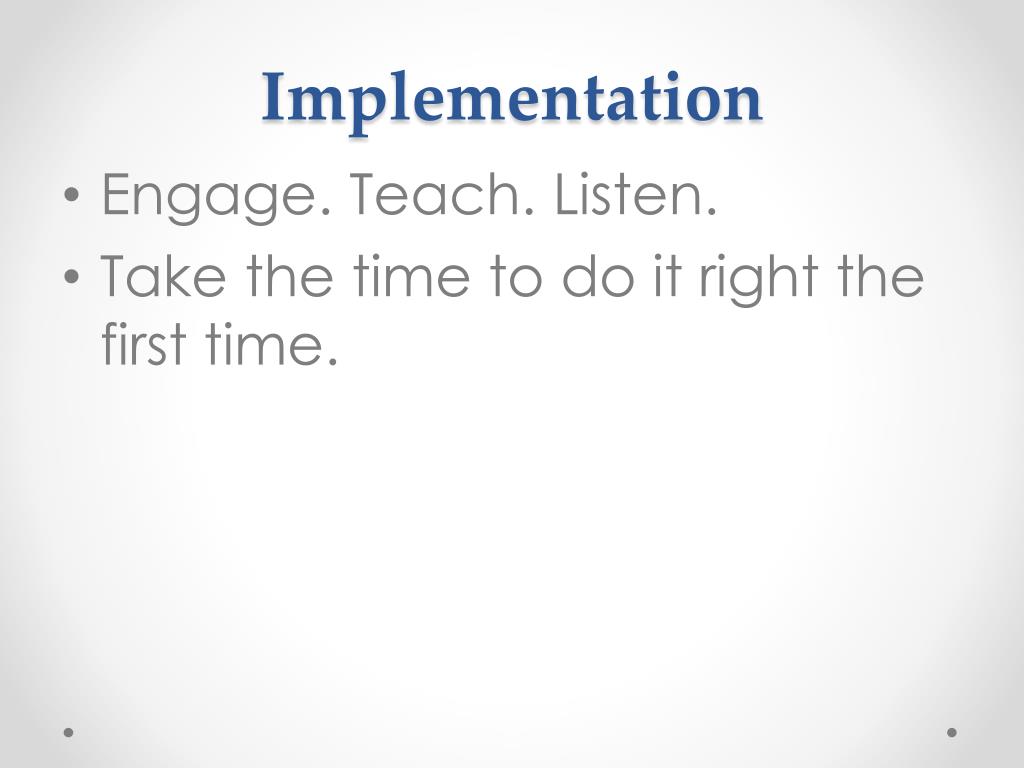 Implementation

• Engage. Teach. Listen.
• Take the time to do it right the first time.